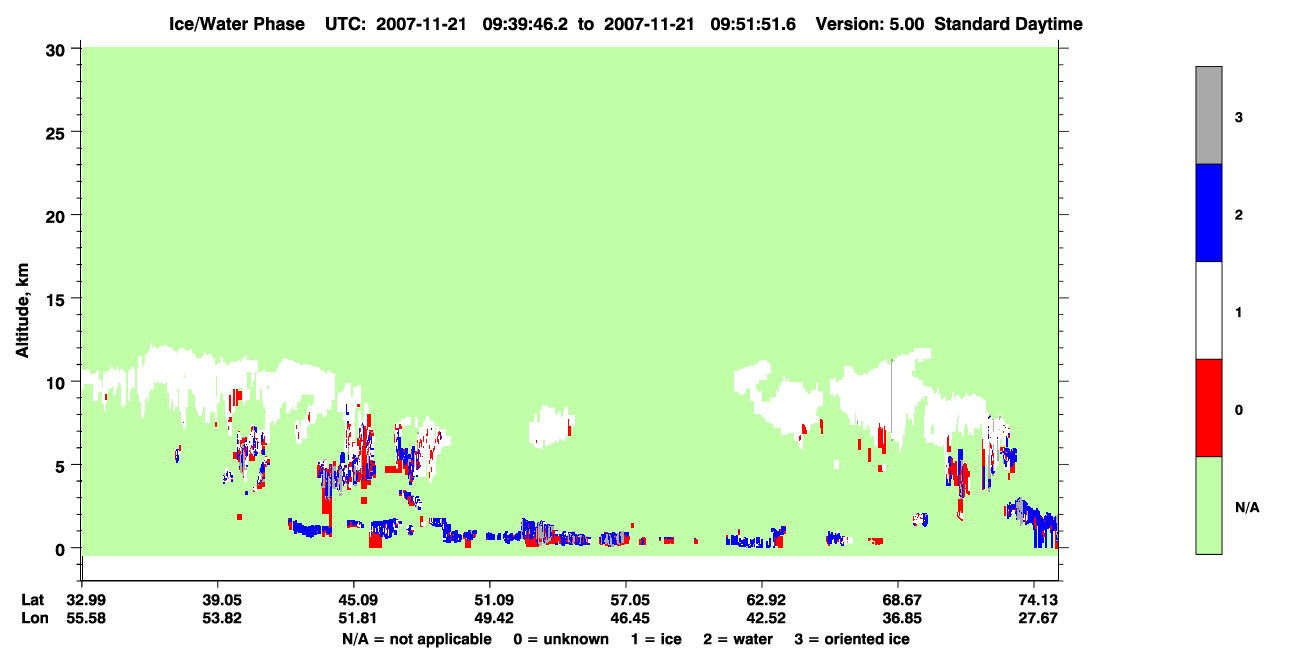 Ice/Water Phase UTC: 2007-11-21 09:39:46.2 to 2007-11-21 09:51:51.6 Version: 5.00 Standard Daytime

Altitude, km

30
25
20
15
10
5
0

3
2
1
0
N/A

| Lat | 32.99 | 39.05 | 45.09 | 51.09 | 57.05 | 62.92 | 68.67 | 74.13 |
|---|---|---|---|---|---|---|---|---|
| Lon | 55.58 | 53.82 | 51.81 | 49.42 | 46.45 | 42.52 | 36.85 | 27.67 |

N/A = not applicable 0 = unknown 1 = ice 2 = water 3 = oriented ice